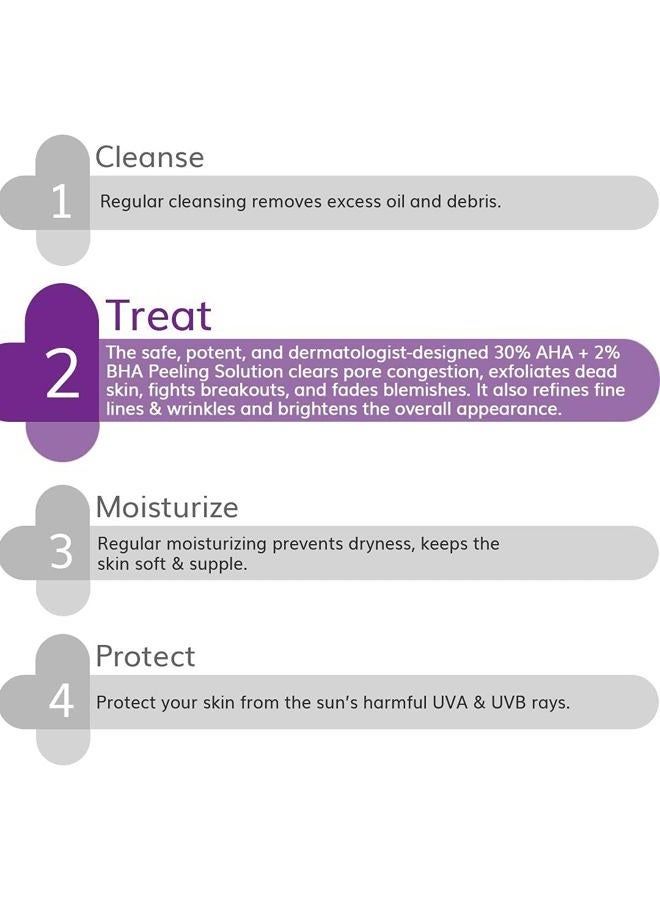 1
Cleanse
Regular cleansing removes excess oil and debris.

2
Treat
The safe, potent, and dermatologist-designed 30% AHA + 2% BHA Peeling Solution clears pore congestion, exfoliates dead skin, fights breakouts, and fades blemishes. It also refines fine lines & wrinkles and brightens the overall appearance.

3
Moisturize
Regular moisturizing prevents dryness, keeps the skin soft & supple.

4
Protect
Protect your skin from the sun's harmful UVA & UVB rays.